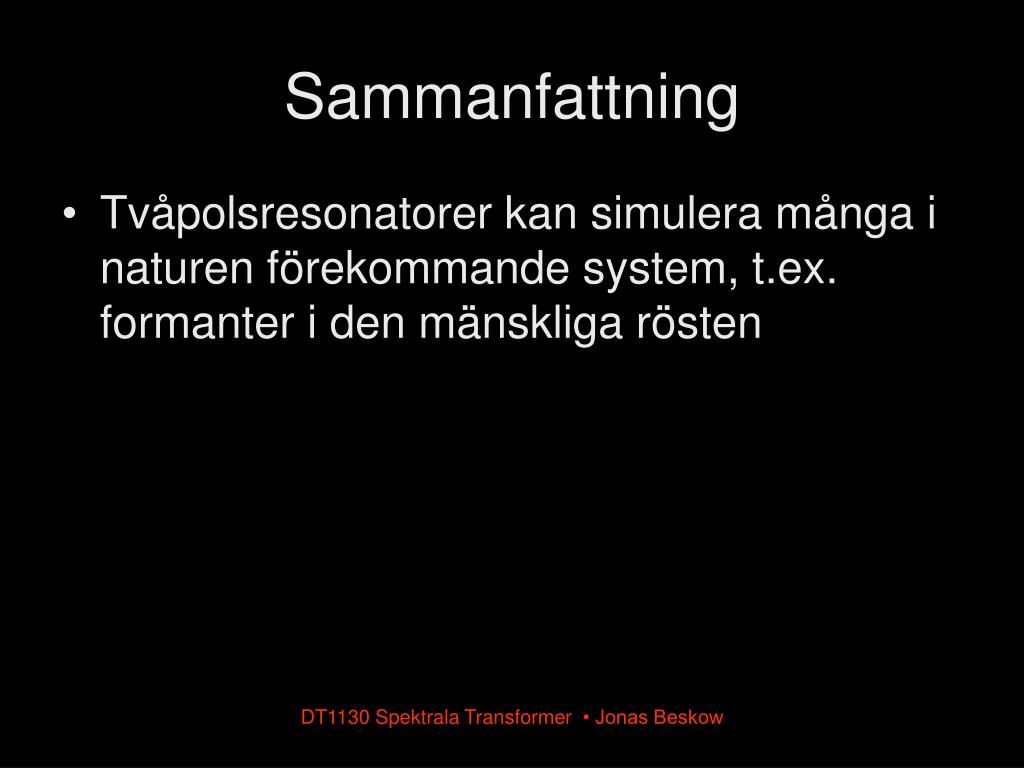 Sammanfattning

• Tvåpolsresonatorer kan simulera många i naturen förekommande system, t.ex. formanter i den mänskliga rösten

DT1130 Spektrala Transformer • Jonas Beskow